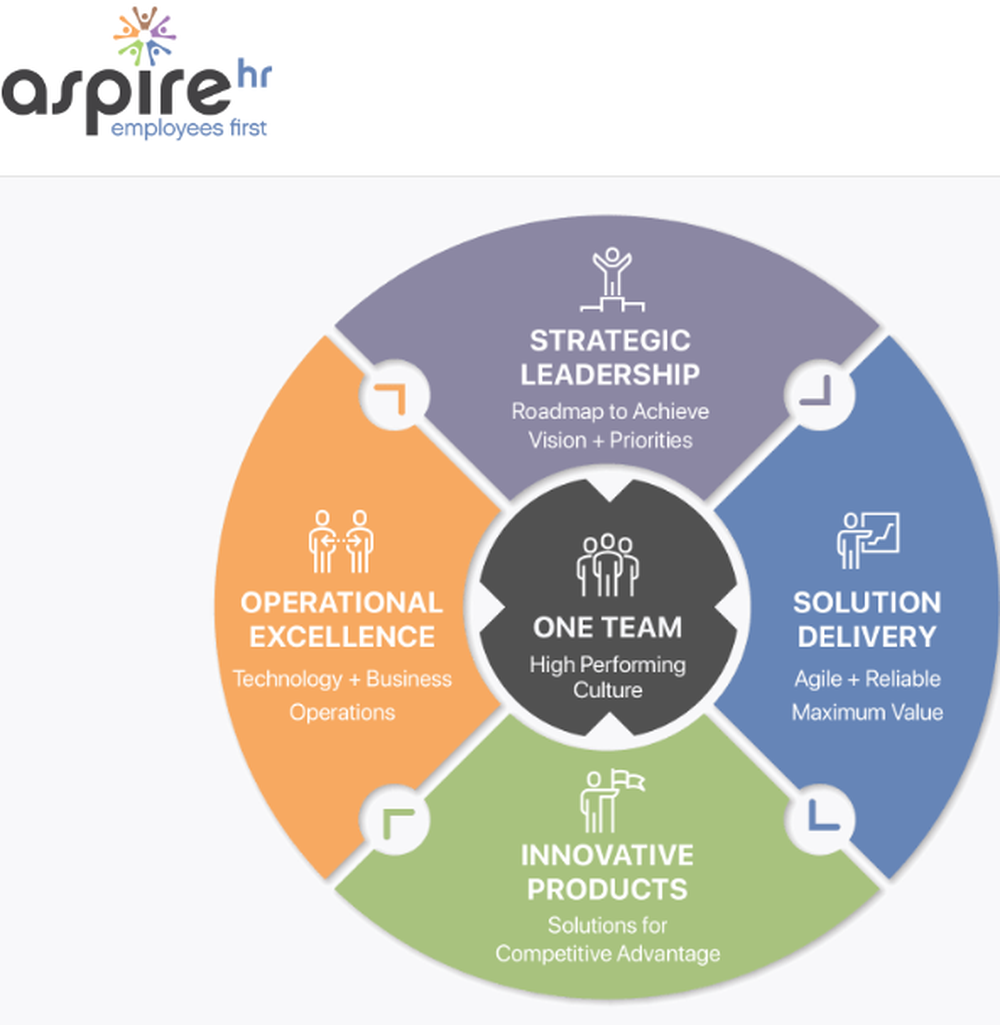 aspire hr
employees first

STRATEGIC LEADERSHIP
Roadmap to Achieve Vision + Priorities

OPERATIONAL EXCELLENCE
Technology + Business Operations

ONE TEAM
High Performing Culture

SOLUTION DELIVERY
Agile + Reliable Maximum Value

INNOVATIVE PRODUCTS
Solutions for Competitive Advantage